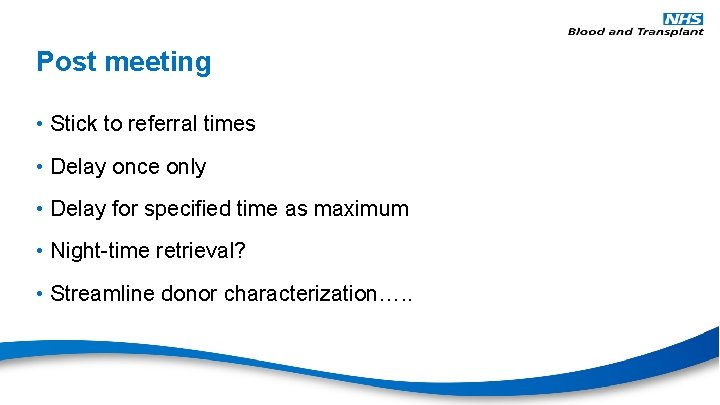 NHS
Blood and Transplant

Post meeting

• Stick to referral times
• Delay once only
• Delay for specified time as maximum
• Night-time retrieval?
• Streamline donor characterization…..